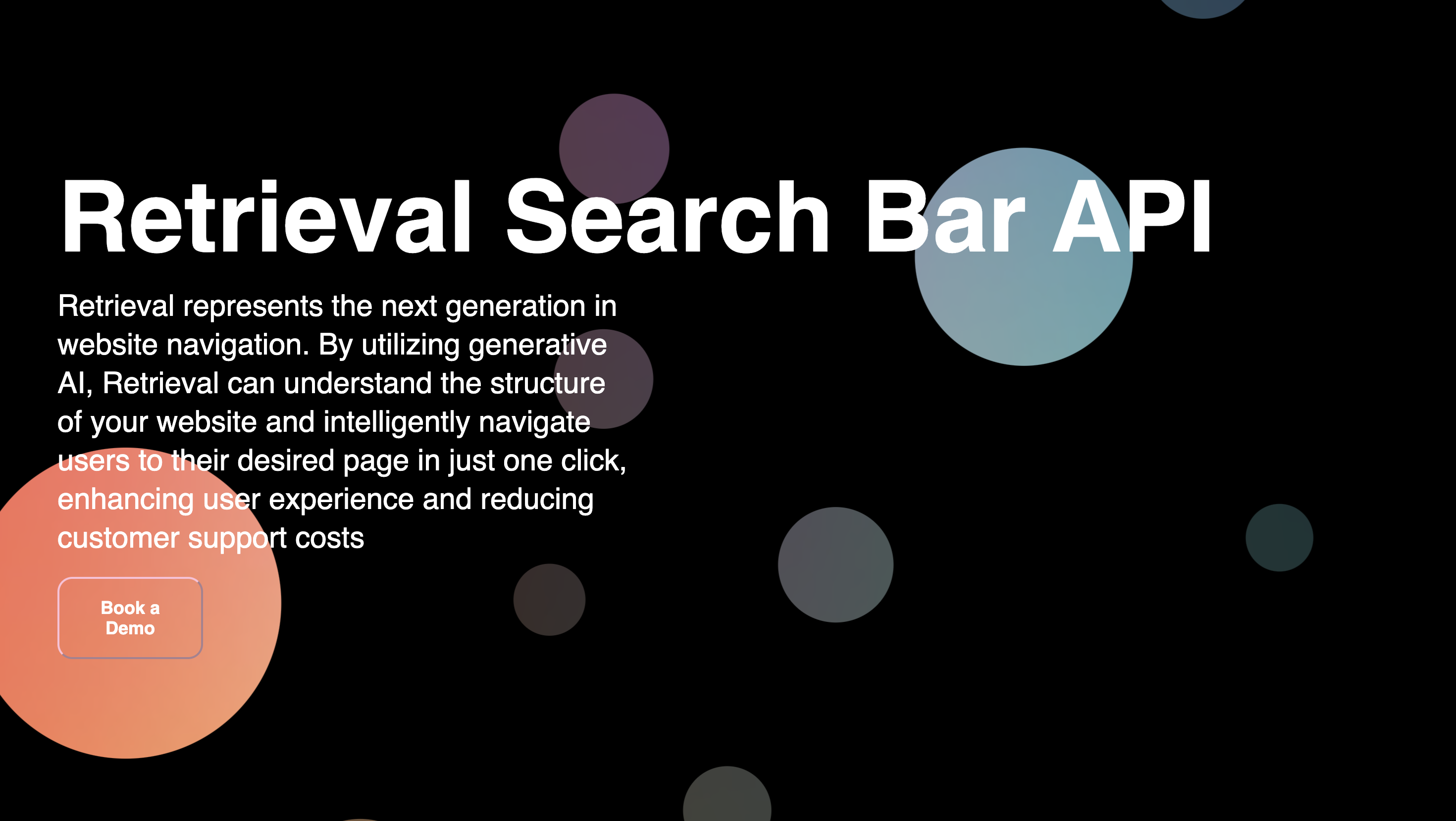 Retrieval Search Bar API

Retrieval represents the next generation in website navigation. By utilizing generative AI, Retrieval can understand the structure of your website and intelligently navigate users to their desired page in just one click, enhancing user experience and reducing customer support costs

Book a Demo